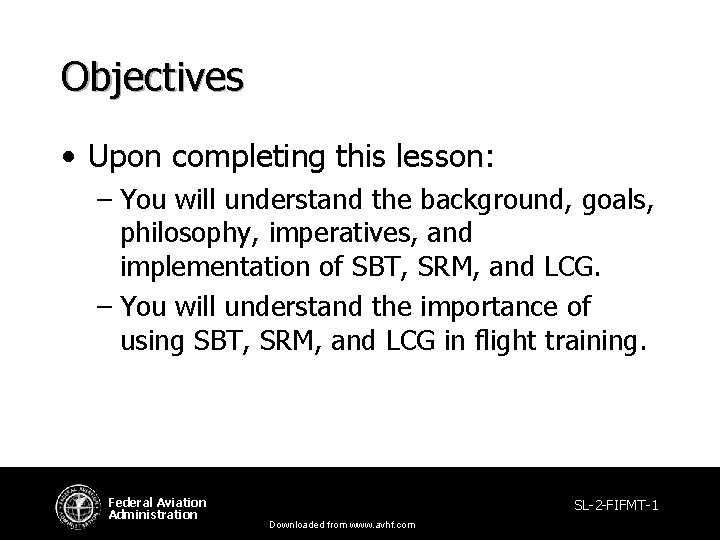 Objectives

• Upon completing this lesson:

– You will understand the background, goals, philosophy, imperatives, and implementation of SBT, SRM, and LCG.

– You will understand the importance of using SBT, SRM, and LCG in flight training.

Federal Aviation Administration

Downloaded from www.avhf.com

SL-2-FIFMT-1